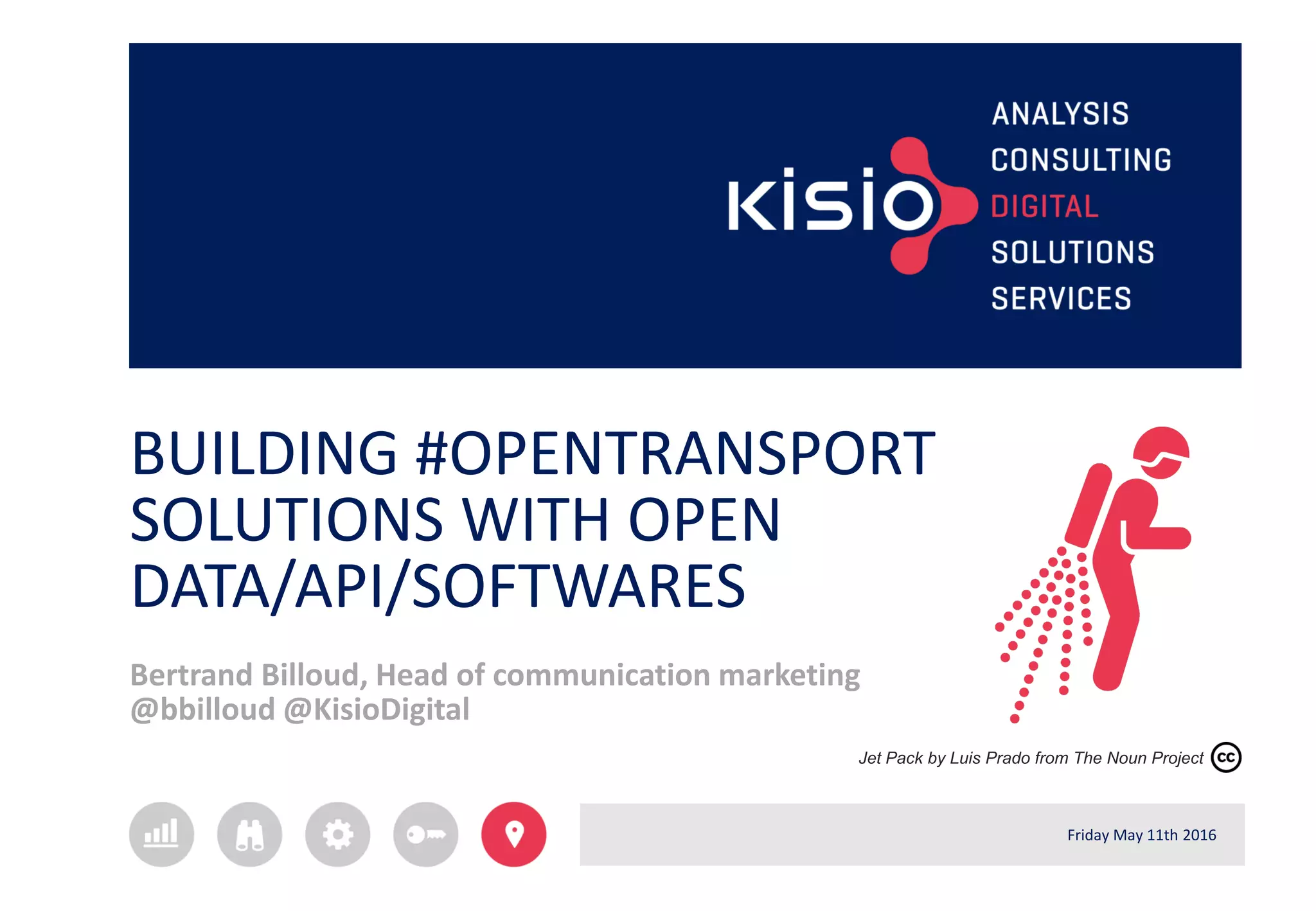 kisio

ANALYSIS
CONSULTING
DIGITAL
SOLUTIONS
SERVICES

BUILDING #OPENTRANSPORT SOLUTIONS WITH OPEN DATA/API/SOFTWARES

Bertrand Billoud, Head of communication marketing
@bbilloud @KisioDigital

Jet Pack by Luis Prado from The Noun Project cc

Friday May 11th 2016